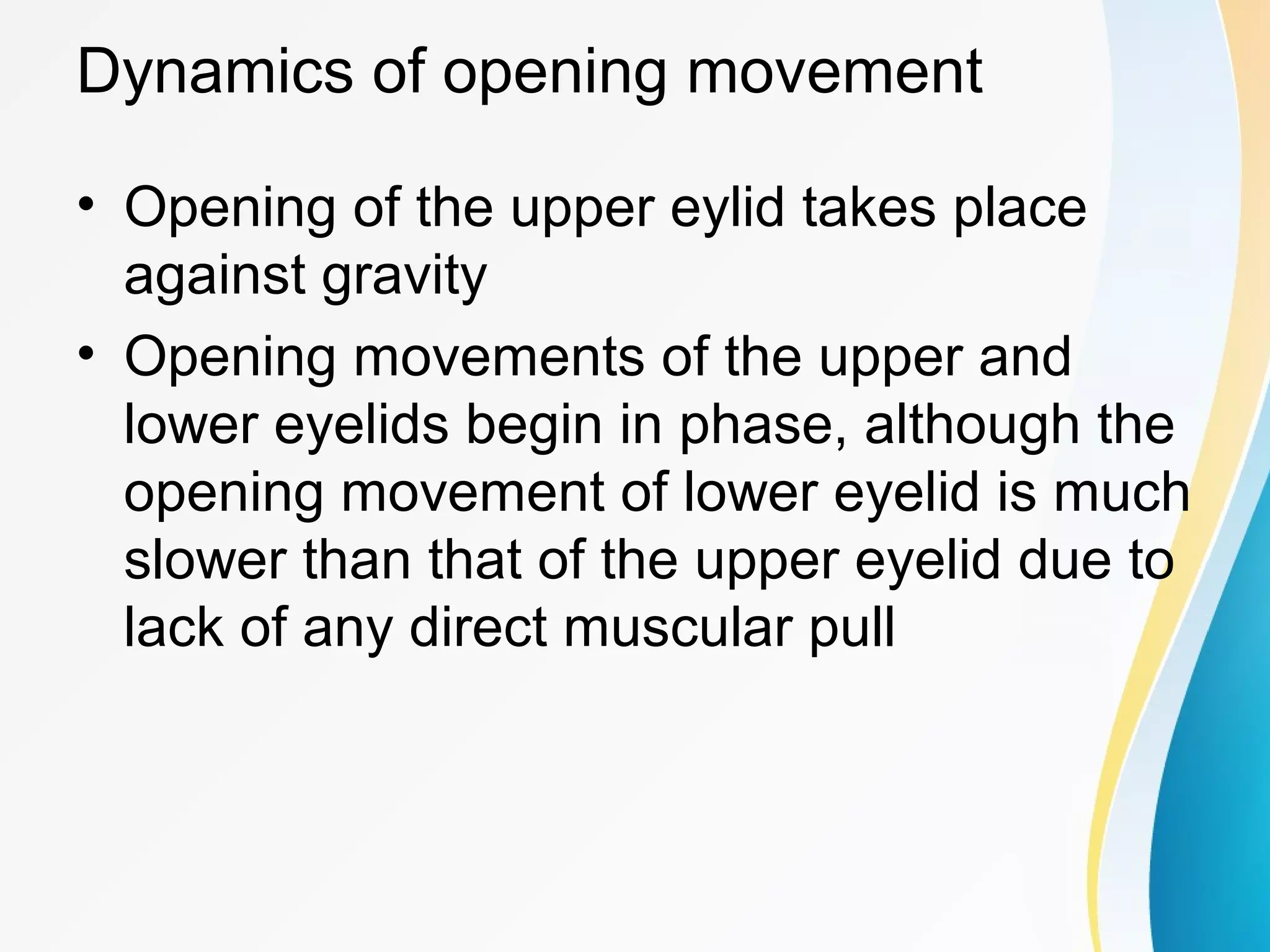 Dynamics of opening movement

• Opening of the upper eylid takes place against gravity

• Opening movements of the upper and lower eyelids begin in phase, although the opening movement of lower eyelid is much slower than that of the upper eyelid due to lack of any direct muscular pull